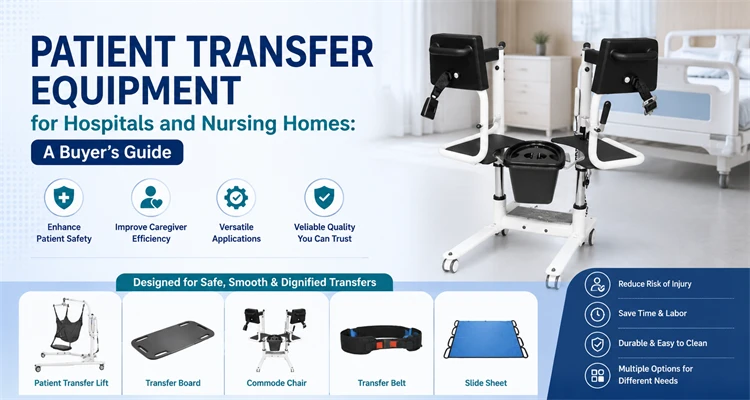 PATIENT TRANSFER EQUIPMENT

for Hospitals and Nursing Homes:

A Buyer's Guide

Enhance Patient Safety

Improve Caregiver Efficiency

Versatile Applications

Veliable Quality You Can Trust

Designed for Safe, Smooth & Dignified Transfers

Patient Transfer Lift

Transfer Board

Commode Chair

Transfer Belt

Slide Sheet

Reduce Risk of Injury

Save Time & Labor

Durable & Easy to Clean

Multiple Options for Different Needs